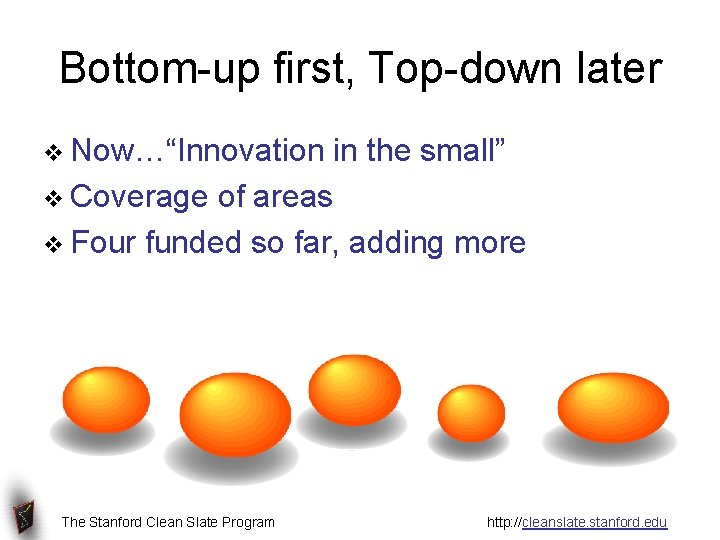 Bottom-up first, Top-down later

❖ Now…“Innovation in the small”
❖ Coverage of areas
❖ Four funded so far, adding more

The Stanford Clean Slate Program

http://cleanslate.stanford.edu